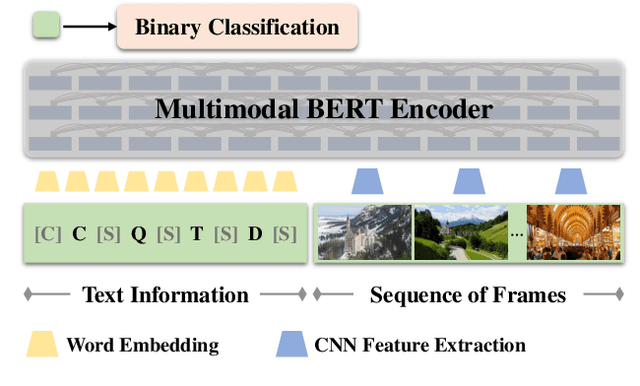 Binary Classification

Multimodal BERT Encoder

[C] C [S] Q [S] T [S] D [S]

...

Text Information

Sequence of Frames

Word Embedding

CNN Feature Extraction